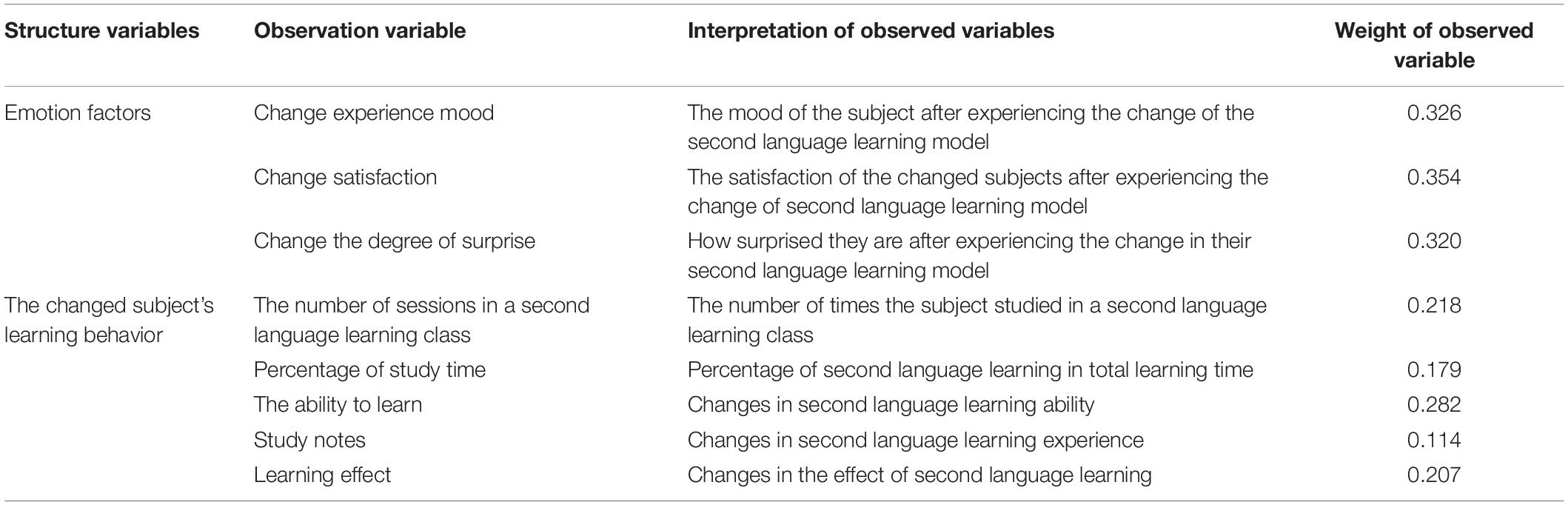 | Structure variables | Observation variable | Interpretation of observed variables | Weight of observed variable |
|---|---|---|---|
| Emotion factors | Change experience mood | The mood of the subject after experiencing the change of the second language learning model | 0.326 |
| | Change satisfaction | The satisfaction of the changed subjects after experiencing the change of second language learning model | 0.354 |
| | Change the degree of surprise | How surprised they are after experiencing the change in their second language learning model | 0.320 |
| The changed subject's learning behavior | The number of sessions in a second language learning class | The number of times the subject studied in a second language learning class | 0.218 |
| | Percentage of study time | Percentage of second language learning in total learning time | 0.179 |
| | The ability to learn | Changes in second language learning ability | 0.282 |
| | Study notes | Changes in second language learning experience | 0.114 |
| | Learning effect | Changes in the effect of second language learning | 0.207 |